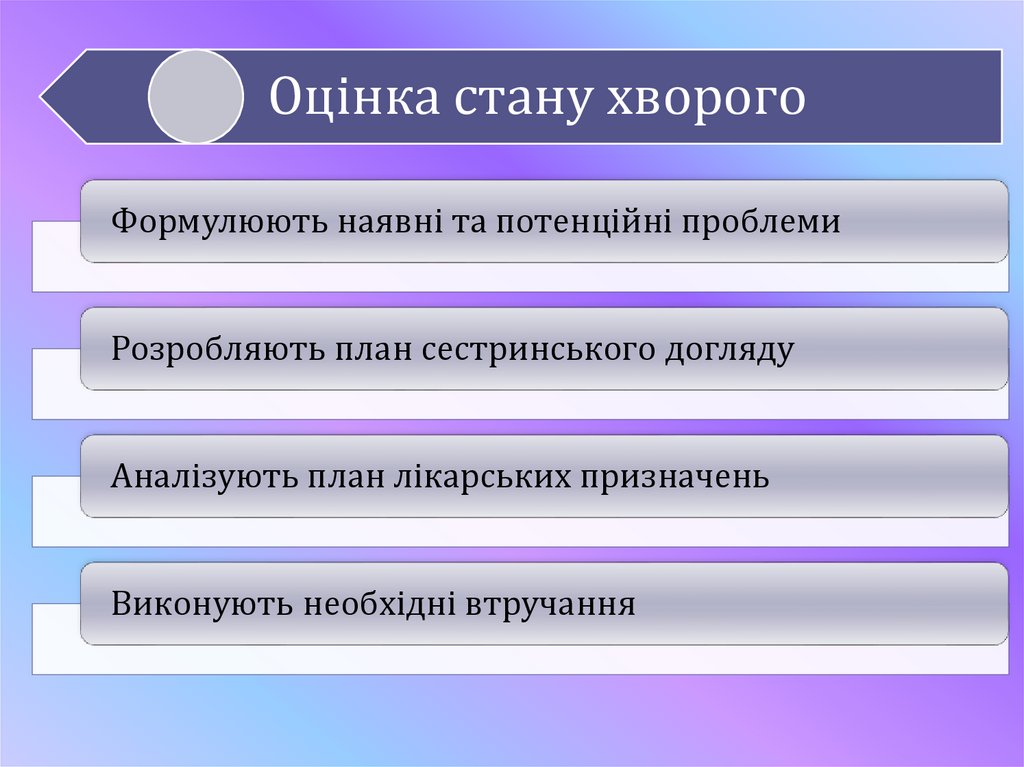 Оцінка стану хворого

Формулюють наявні та потенційні проблеми

Розробляють план сестринського догляду

Аналізують план лікарських призначень

Виконують необхідні втручання